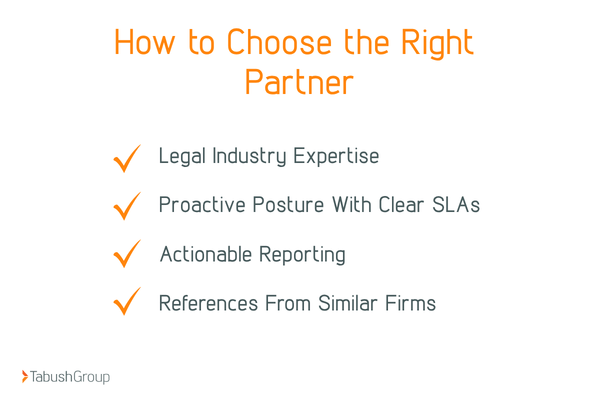 How to Choose the Right Partner

Legal Industry Expertise

Proactive Posture With Clear SLAs

Actionable Reporting

References From Similar Firms

TabushGroup